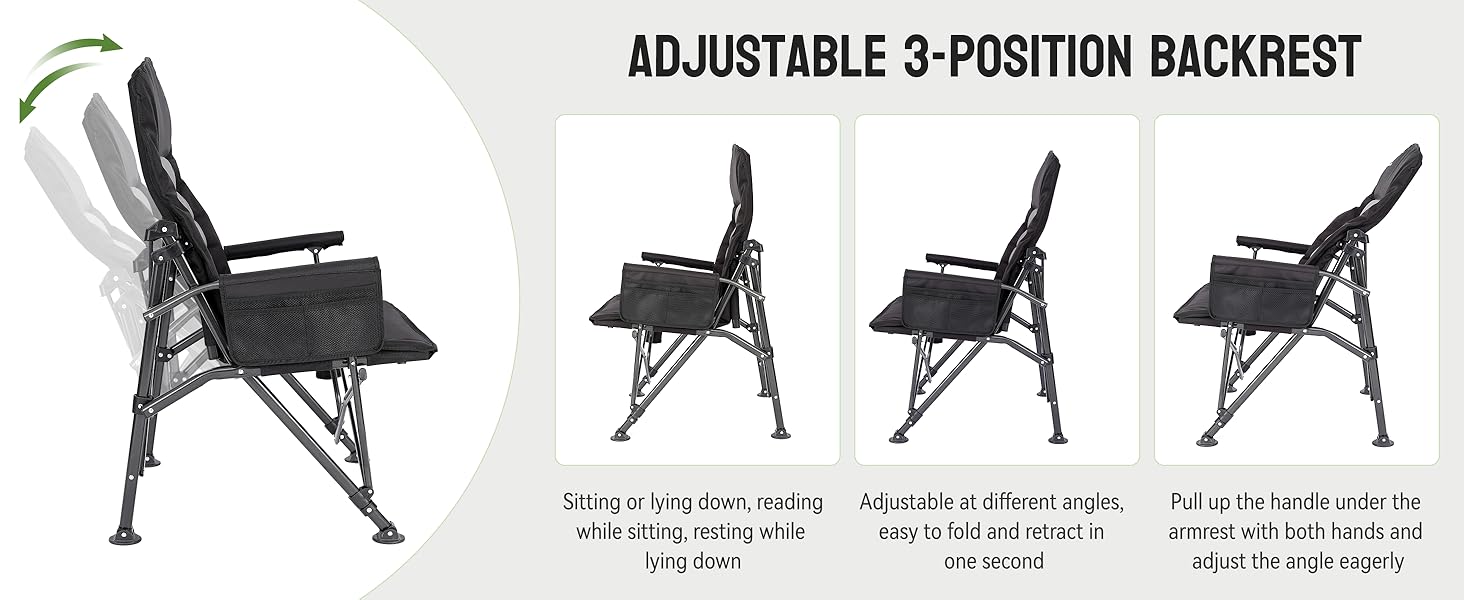 ADJUSTABLE 3-POSITION BACKREST

Sitting or lying down, reading while sitting, resting while lying down

Adjustable at different angles, easy to fold and retract in one second

Pull up the handle under the armrest with both hands and adjust the angle eagerly